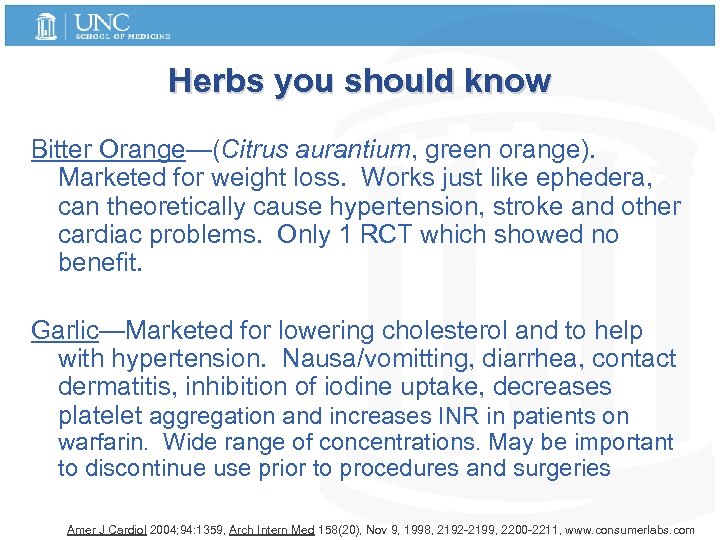 UNC
SCHOOL OF MEDICINE

Herbs you should know

Bitter Orange—(Citrus aurantium, green orange). Marketed for weight loss. Works just like ephedera, can theoretically cause hypertension, stroke and other cardiac problems. Only 1 RCT which showed no benefit.

Garlic—Marketed for lowering cholesterol and to help with hypertension. Nausa/vomitting, diarrhea, contact dermatitis, inhibition of iodine uptake, decreases platelet aggregation and increases INR in patients on warfarin. Wide range of concentrations. May be important to discontinue use prior to procedures and surgeries

Amer J Cardiol 2004;94:1359, Arch Intern Med 158(20), Nov 9, 1998, 2192-2199, 2200-2211, www.consumerlabs.com